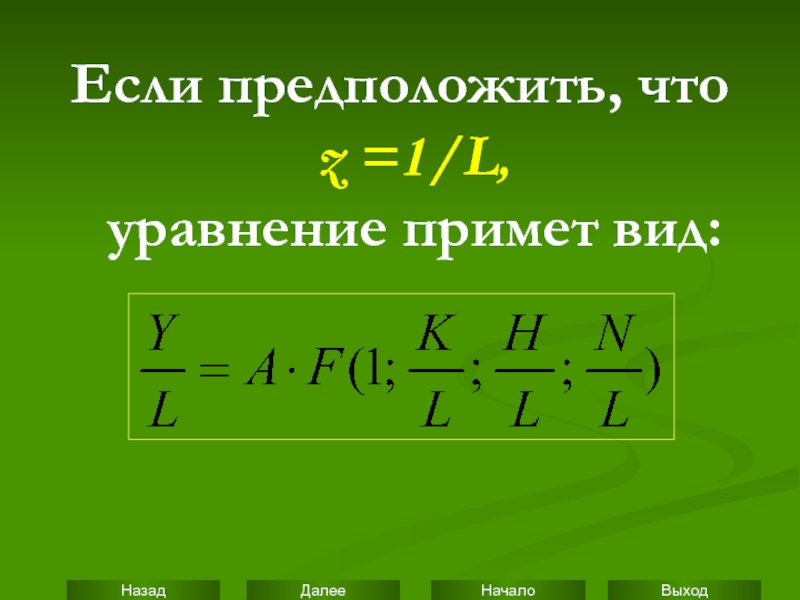 Если предположить, что $z = 1/L$, уравнение примет вид:

$\frac{Y}{L} = A \cdot F(1; \frac{K}{L}; \frac{H}{L}; \frac{N}{L})$

Назад Далее Начало Выход